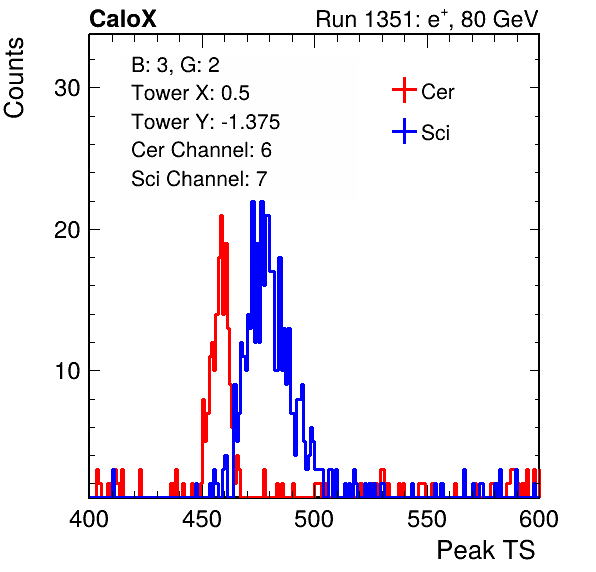 CaloX

Run 1351: $e^{+}$, 80 GeV

Counts

B: 3, G: 2
Tower X: 0.5
Tower Y: -1.375
Cer Channel: 6
Sci Channel: 7

Cer
Sci

30
20
10

400
450
500
550
600

Peak TS